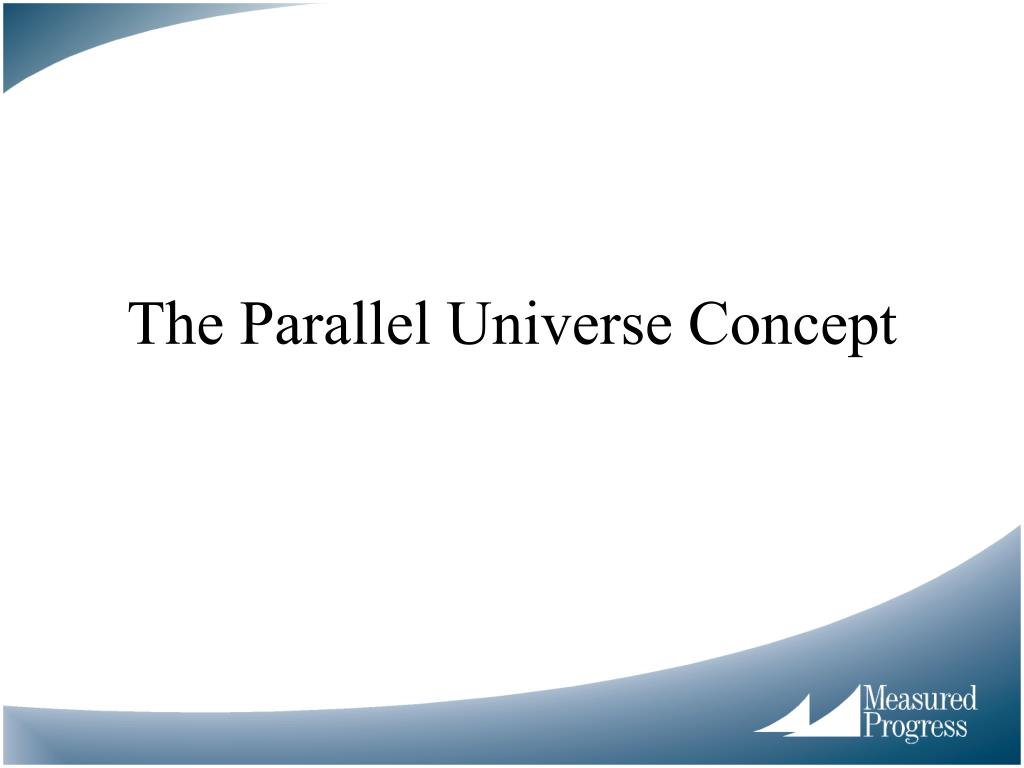 The Parallel Universe Concept

Measured Progress